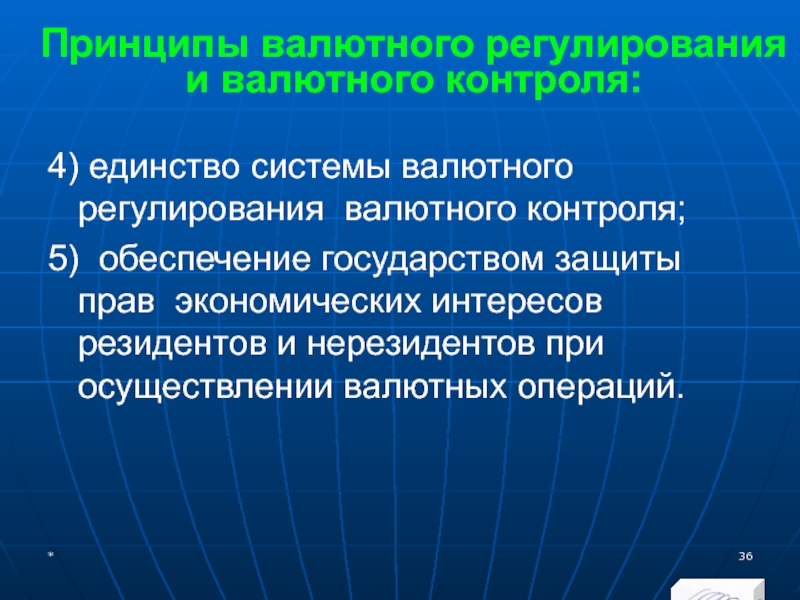 Принципы валютного регулирования и валютного контроля:

4) единство системы валютного регулирования валютного контроля;

5) обеспечение государством защиты прав экономических интересов резидентов и нерезидентов при осуществлении валютных операций.

*

36